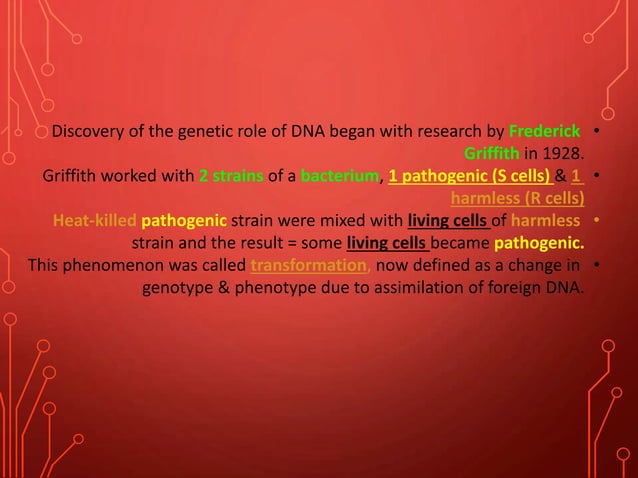 • Discovery of the genetic role of DNA began with research by Frederick Griffith in 1928.

• Griffith worked with 2 strains of a bacterium, 1 pathogenic (S cells) & 1 harmless (R cells)

• Heat-killed pathogenic strain were mixed with living cells of harmless strain and the result = some living cells became pathogenic.

• This phenomenon was called transformation, now defined as a change in genotype & phenotype due to assimilation of foreign DNA.